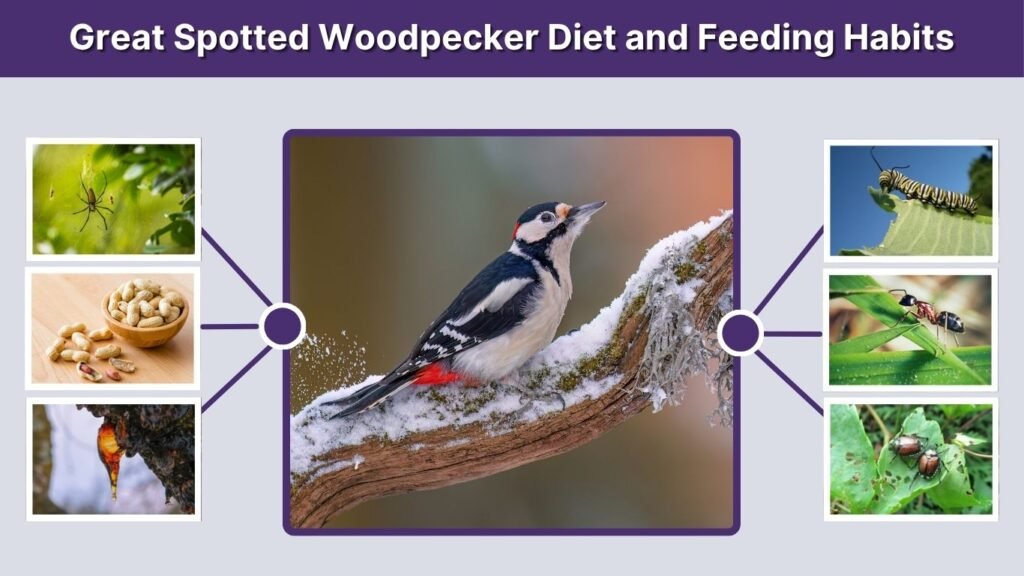 Great Spotted Woodpecker Diet and Feeding Habits